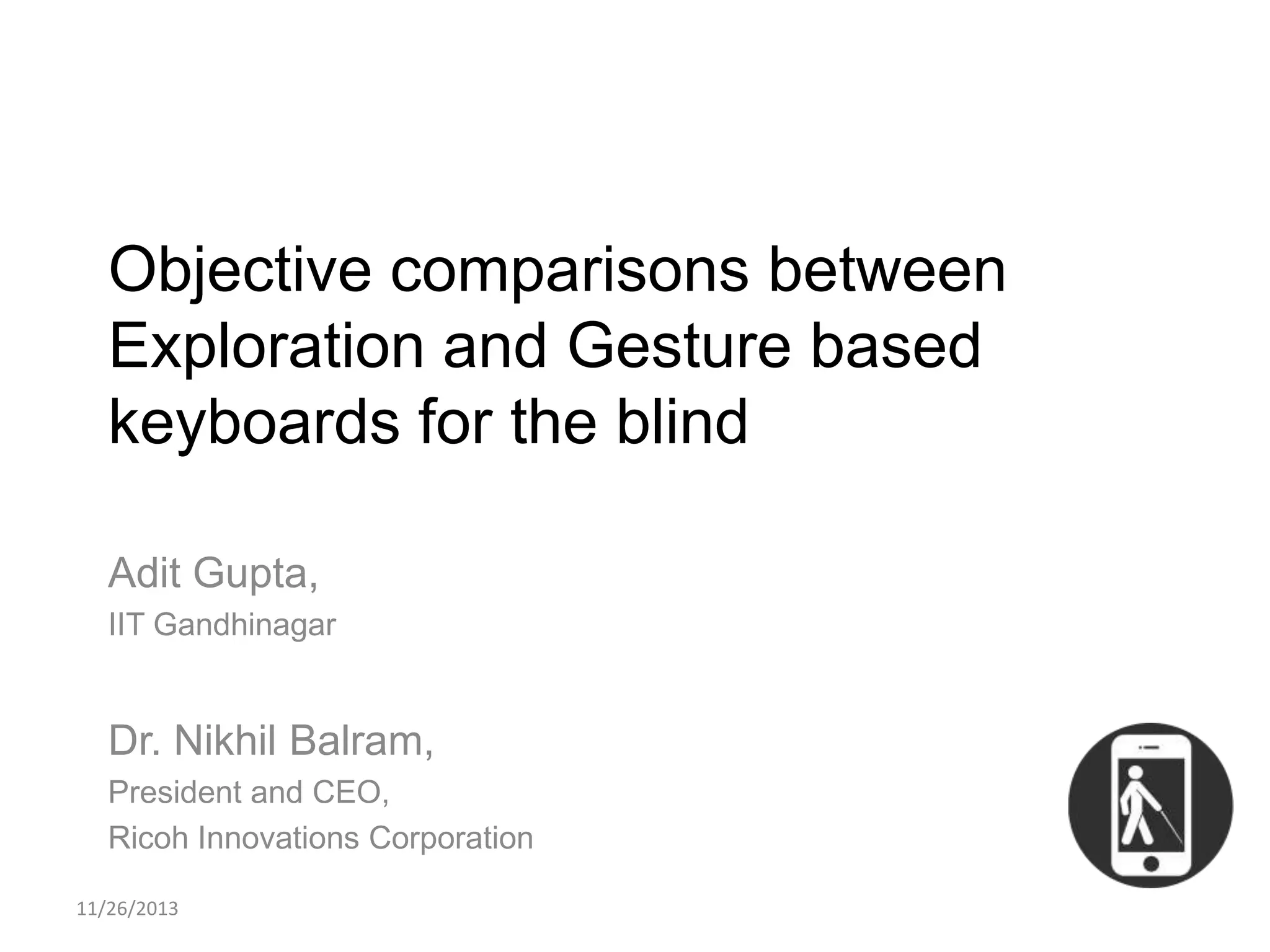 Objective comparisons between Exploration and Gesture based keyboards for the blind

Adit Gupta,
IIT Gandhinagar

Dr. Nikhil Balram,
President and CEO,
Ricoh Innovations Corporation

11/26/2013